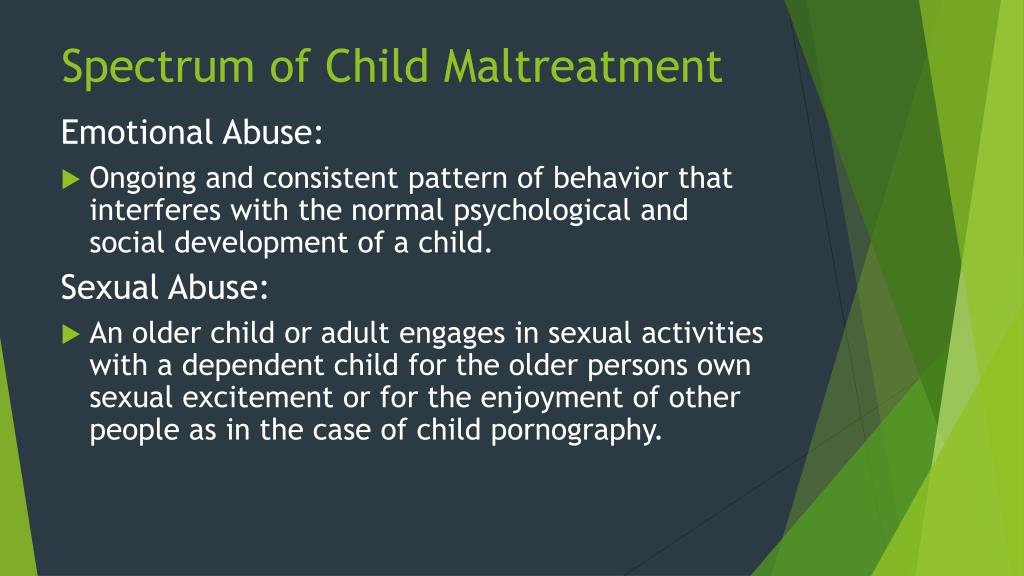 Spectrum of Child Maltreatment

Emotional Abuse:

Ongoing and consistent pattern of behavior that interferes with the normal psychological and social development of a child.

Sexual Abuse:

An older child or adult engages in sexual activities with a dependent child for the older persons own sexual excitement or for the enjoyment of other people as in the case of child pornography.